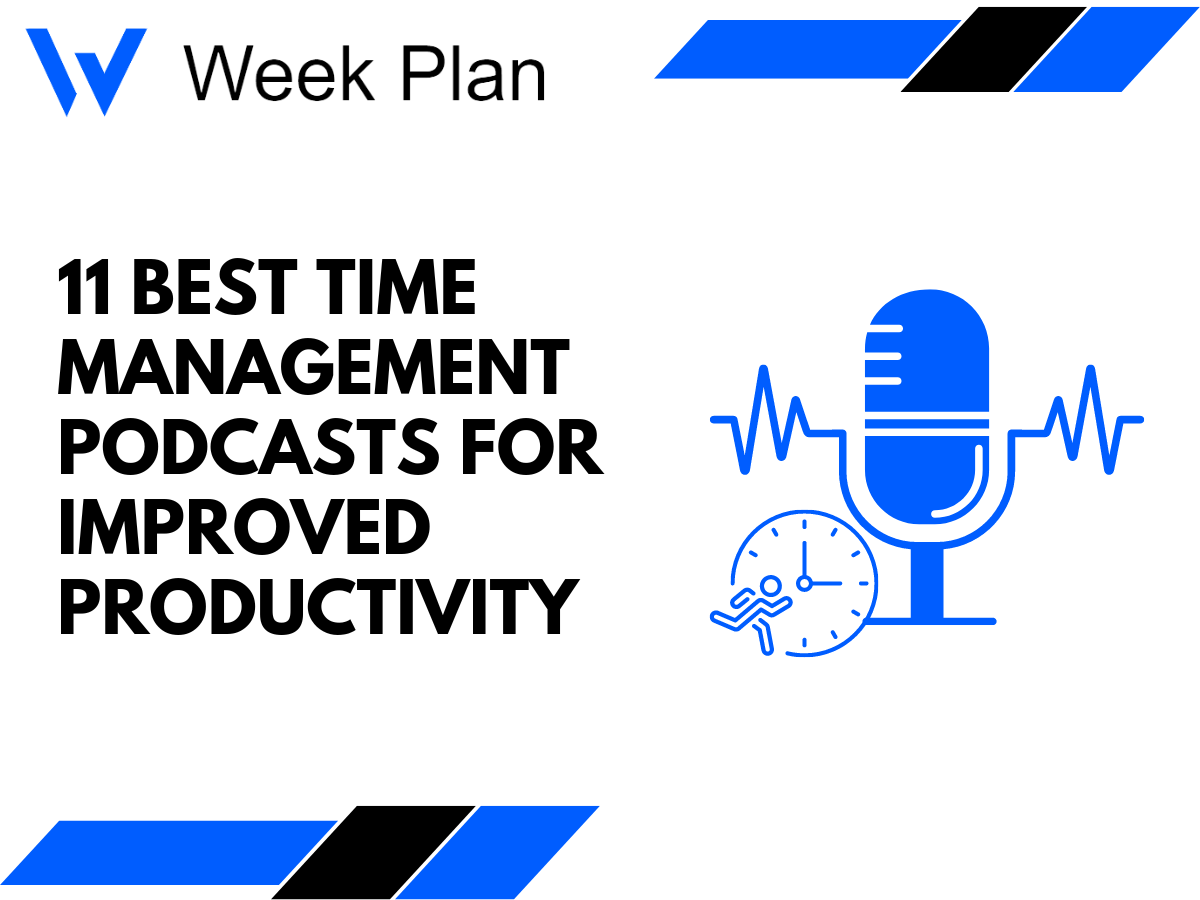 Week Plan

11 BEST TIME MANAGEMENT PODCASTS FOR IMPROVED PRODUCTIVITY